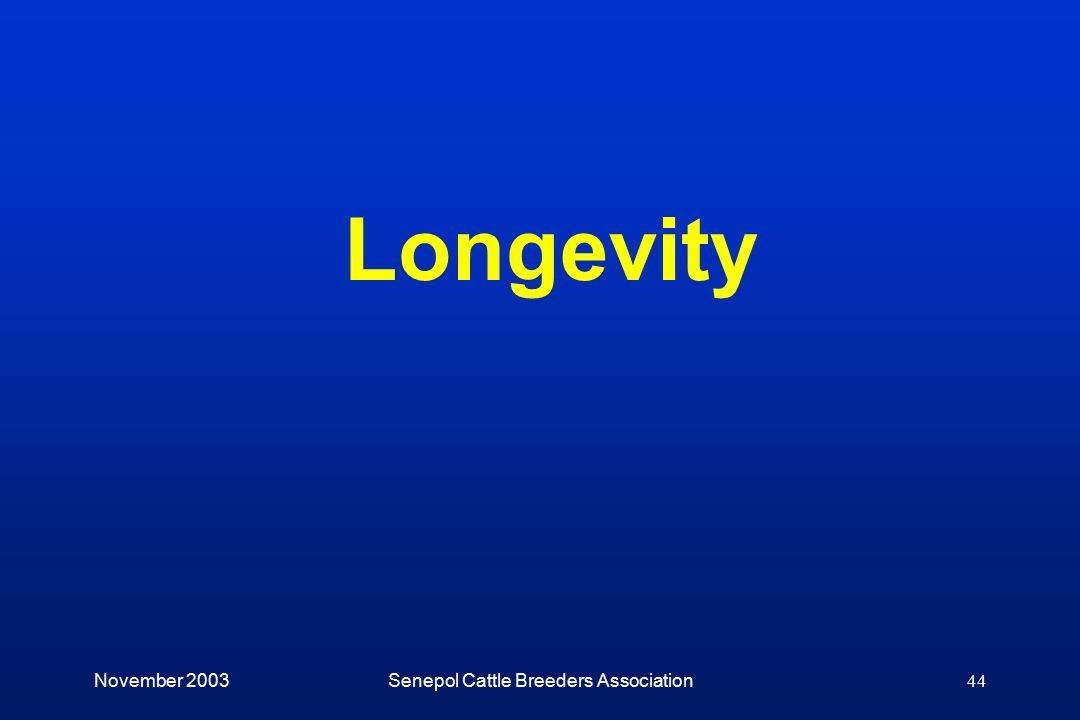 Longevity

November 2003

Senepol Cattle Breeders Association

44